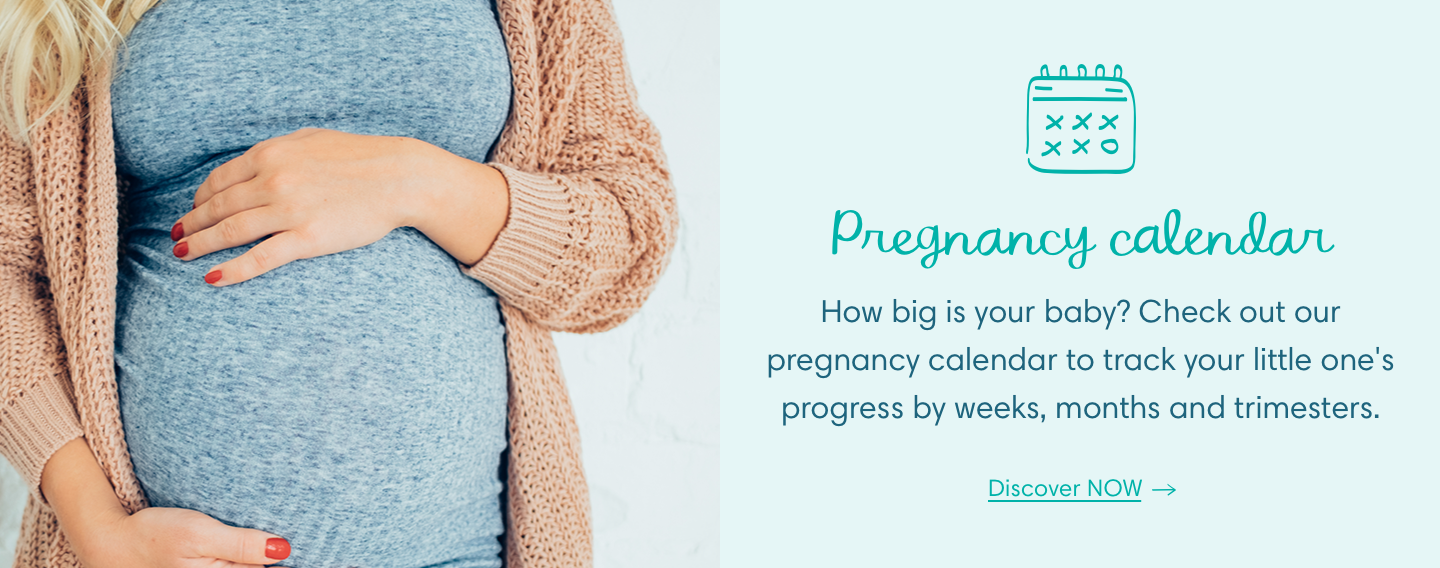 Pregnancy calendar

How big is your baby? Check out our pregnancy calendar to track your little one's progress by weeks, months and trimesters.

Discover NOW →